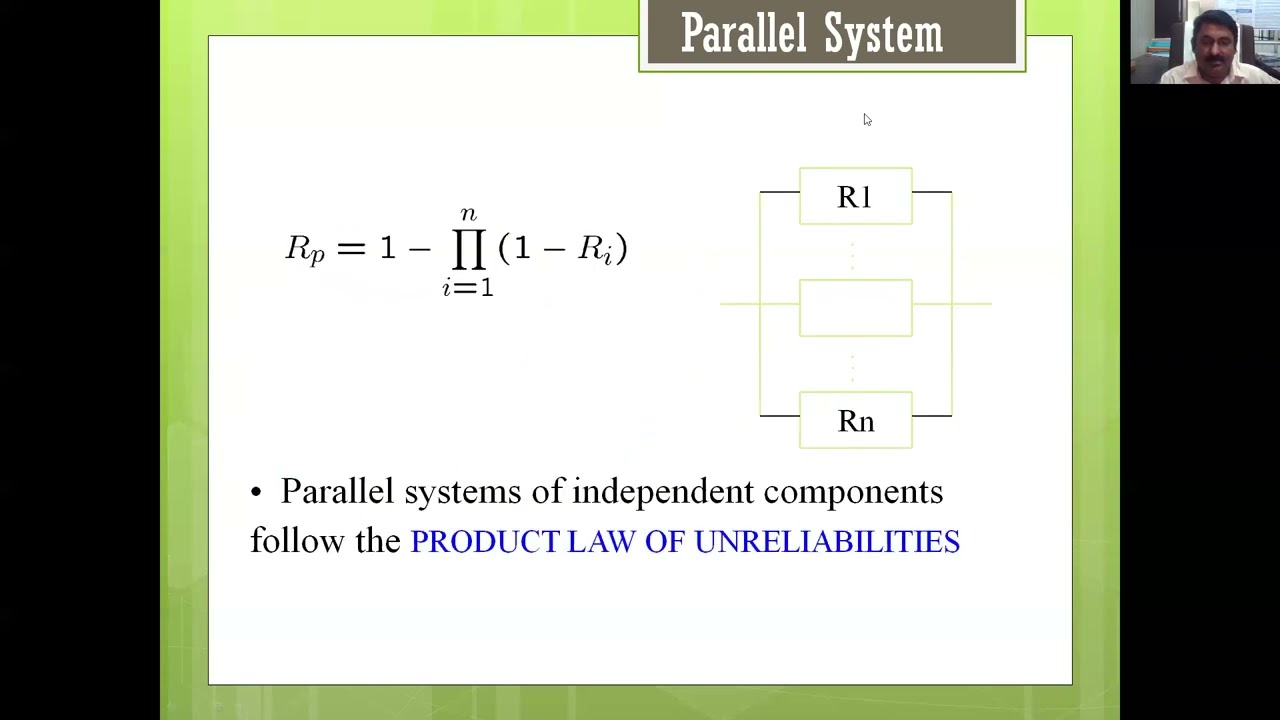 Parallel System

$R_p = 1 - \prod_{i=1}^{n} (1 - R_i)$

R1

Rn

• Parallel systems of independent components follow the PRODUCT LAW OF UNRELIABILITIES